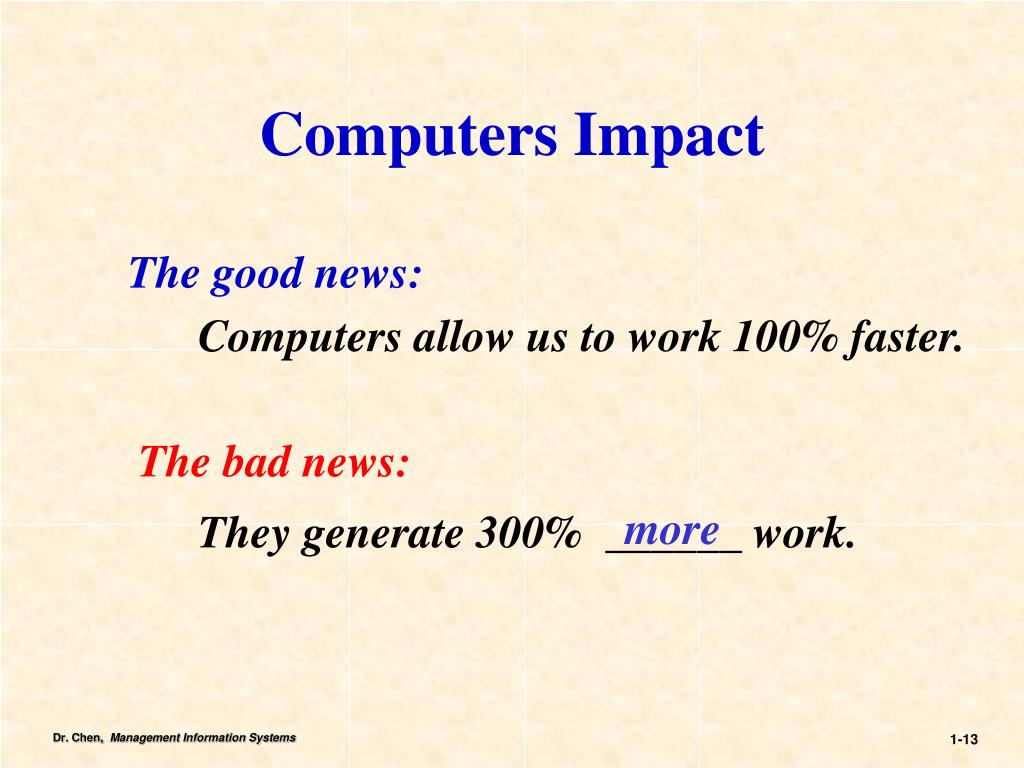 Computers Impact

The good news:

Computers allow us to work 100% faster.

The bad news:

They generate 300% more work.

Dr. Chen, Management Information Systems

1-13